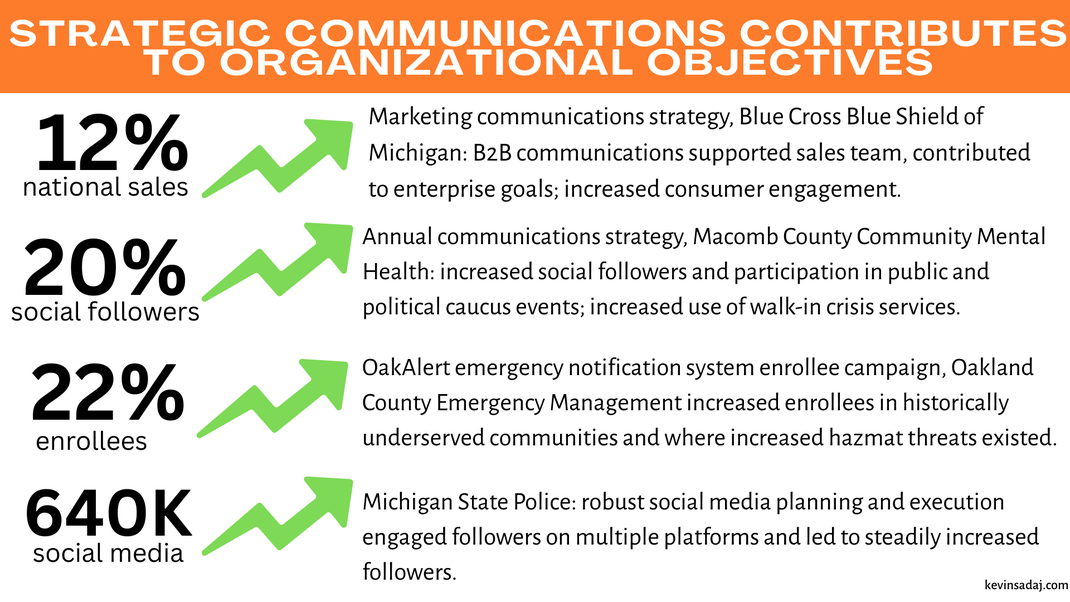 STRATEGIC COMMUNICATIONS CONTRIBUTES TO ORGANIZATIONAL OBJECTIVES

12%
national sales

Marketing communications strategy, Blue Cross Blue Shield of Michigan: B2B communications supported sales team, contributed to enterprise goals; increased consumer engagement.

20%
social followers

Annual communications strategy, Macomb County Community Mental Health: increased social followers and participation in public and political caucus events; increased use of walk-in crisis services.

22%
enrollees

OakAlert emergency notification system enrollee campaign, Oakland County Emergency Management increased enrollees in historically underserved communities and where increased hazmat threats existed.

640K
social media

Michigan State Police: robust social media planning and execution engaged followers on multiple platforms and led to steadily increased followers.

kevinsadaj.com